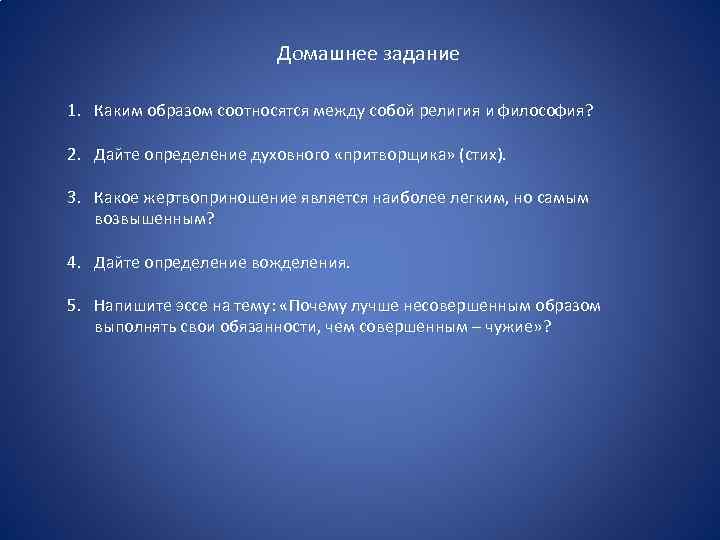 Домашнее задание

1. Каким образом соотносятся между собой религия и философия?

2. Дайте определение духовного «притворщика» (стих).

3. Какое жертвоприношение является наиболее легким, но самым возвышенным?

4. Дайте определение вожделения.

5. Напишите эссе на тему: «Почему лучше несовершенным образом выполнять свои обязанности, чем совершенным – чужие»?